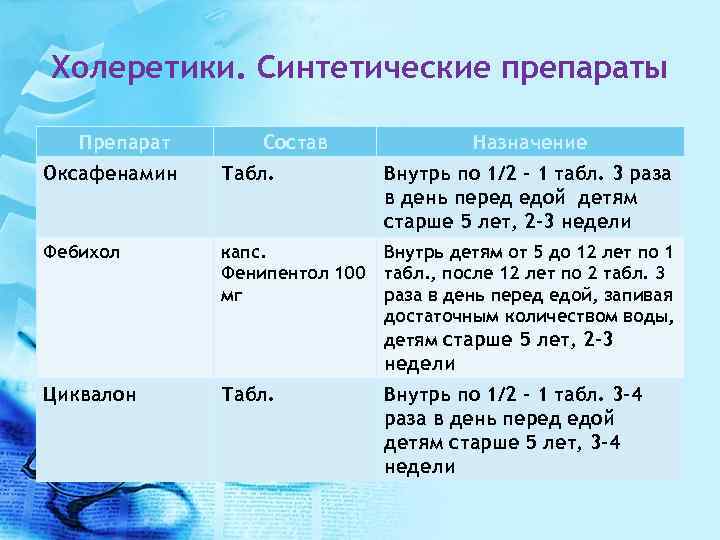 Холеретики. Синтетические препараты

| Препарат | Состав | Назначение |
|---|---|---|
| Оксафенамин | Табл. | Внутрь по 1/2 – 1 табл. 3 раза в день перед едой детям старше 5 лет, 2-3 недели |
| Фебихол | капс. Фенипентол 100 мг | Внутрь детям от 5 до 12 лет по 1 табл., после 12 лет по 2 табл. 3 раза в день перед едой, запивая достаточным количеством воды, детям старше 5 лет, 2-3 недели |
| Циквалон | Табл. | Внутрь по 1/2 – 1 табл. 3-4 раза в день перед едой детям старше 5 лет, 3-4 недели |